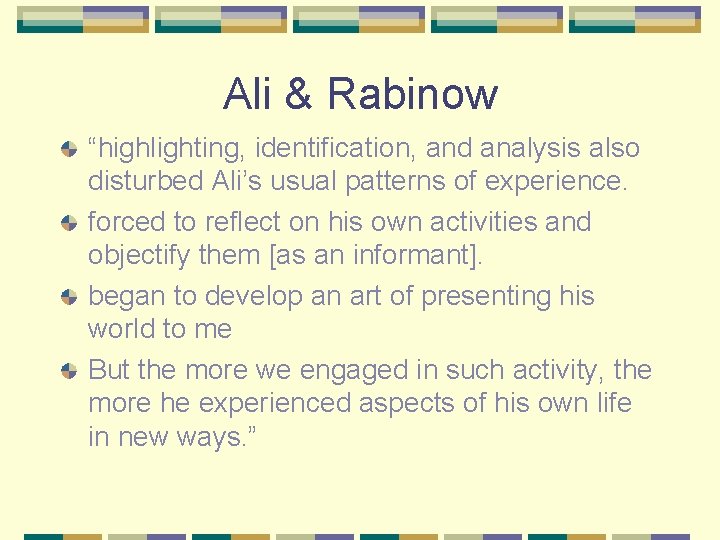 Ali & Rabinow

“highlighting, identification, and analysis also disturbed Ali’s usual patterns of experience.

forced to reflect on his own activities and objectify them [as an informant].

began to develop an art of presenting his world to me

But the more we engaged in such activity, the more he experienced aspects of his own life in new ways.”